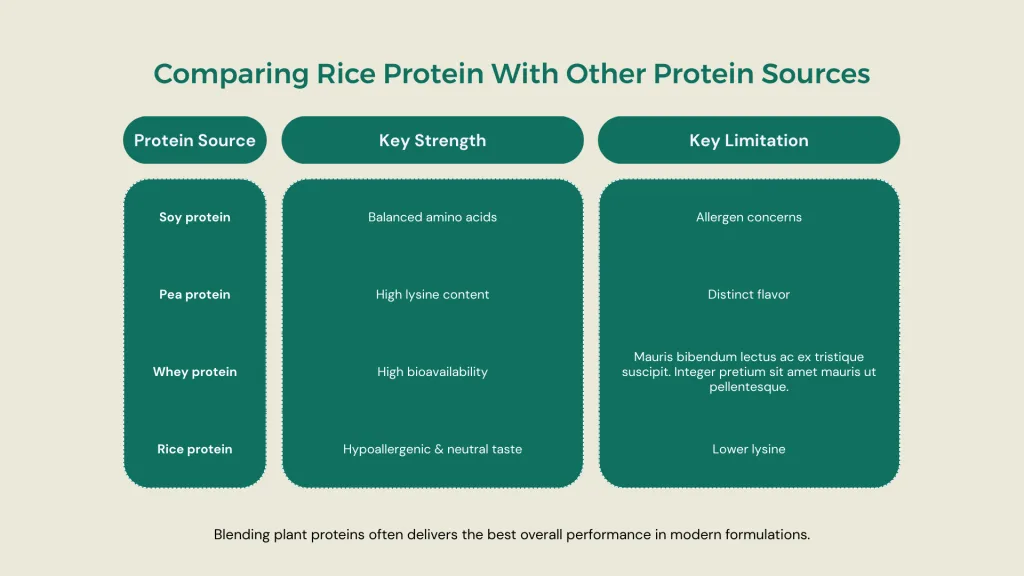 Comparing Rice Protein With Other Protein Sources

| Protein Source | Key Strength | Key Limitation |
|---|---|---|
| Soy protein | Balanced amino acids | Allergen concerns |
| Pea protein | High lysine content | Distinct flavor |
| Whey protein | High bioavailability | Mauris bibendum lectus ac ex tristique suscipit. Integer pretium sit amet mauris ut pellentesque. |
| Rice protein | Hypoallergenic & neutral taste | Lower lysine |

Blending plant proteins often delivers the best overall performance in modern formulations.